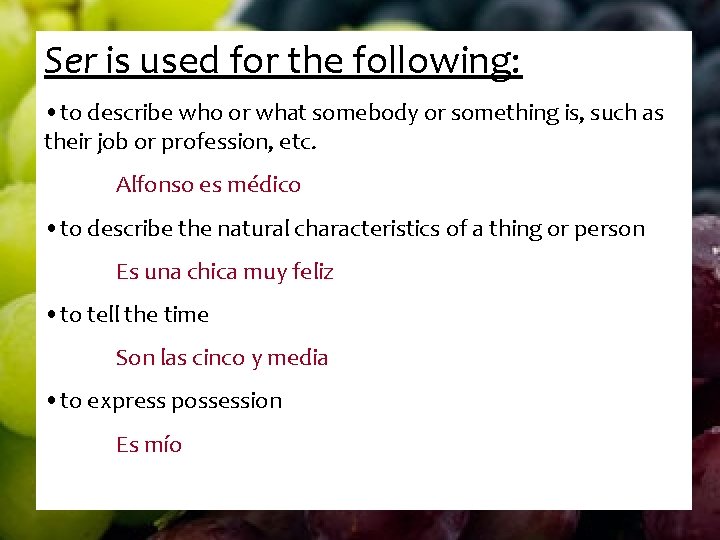 Ser is used for the following:

• to describe who or what somebody or something is, such as their job or profession, etc.

Alfonso es médico

• to describe the natural characteristics of a thing or person

Es una chica muy feliz

• to tell the time

Son las cinco y media

• to express possession

Es mío